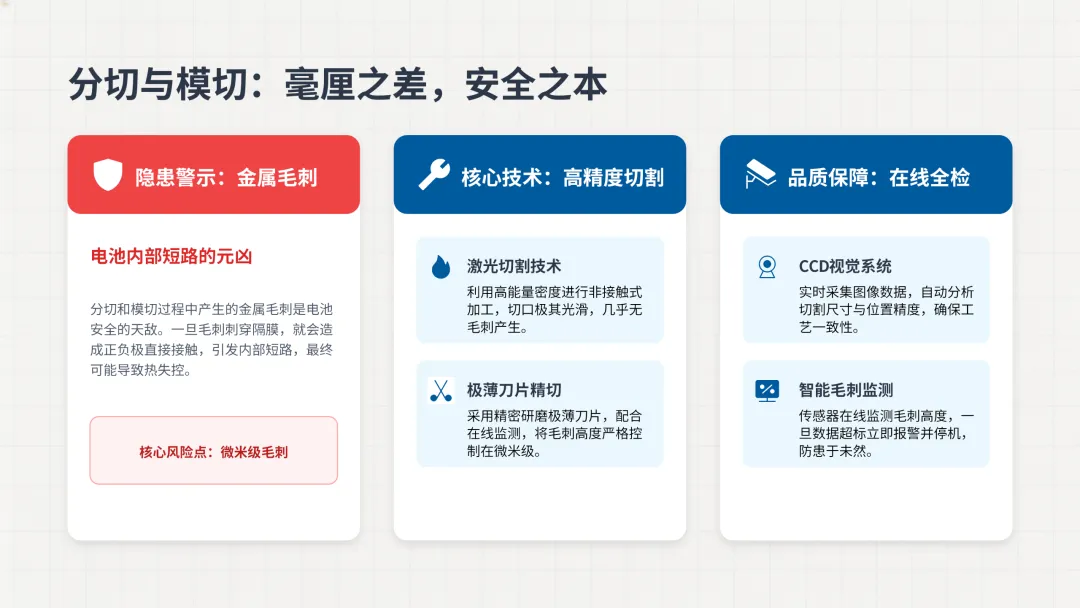 分切与模切：毫厘之差，安全之本

隐患警示：金属毛刺

电池内部短路的元凶

分切和模切过程中产生的金属毛刺是电池安全的天敌。一旦毛刺刺穿隔膜，就会造成正负极直接接触，引发内部短路，最终可能导致热失控。

核心风险点：微米级毛刺

核心技术：高精度切割

激光切割技术
利用高能量密度进行非接触式加工，切口极其光滑，几乎无毛刺产生。

极薄刀片精切
采用精密研磨极薄刀片，配合在线监测，将毛刺高度严格控制在微米级。

品质保障：在线全检

CCD视觉系统
实时采集图像数据，自动分析切割尺寸与位置精度，确保工艺一致性。

智能毛刺监测
传感器在线监测毛刺高度，一旦数据超标立即报警并停机，防患于未然。